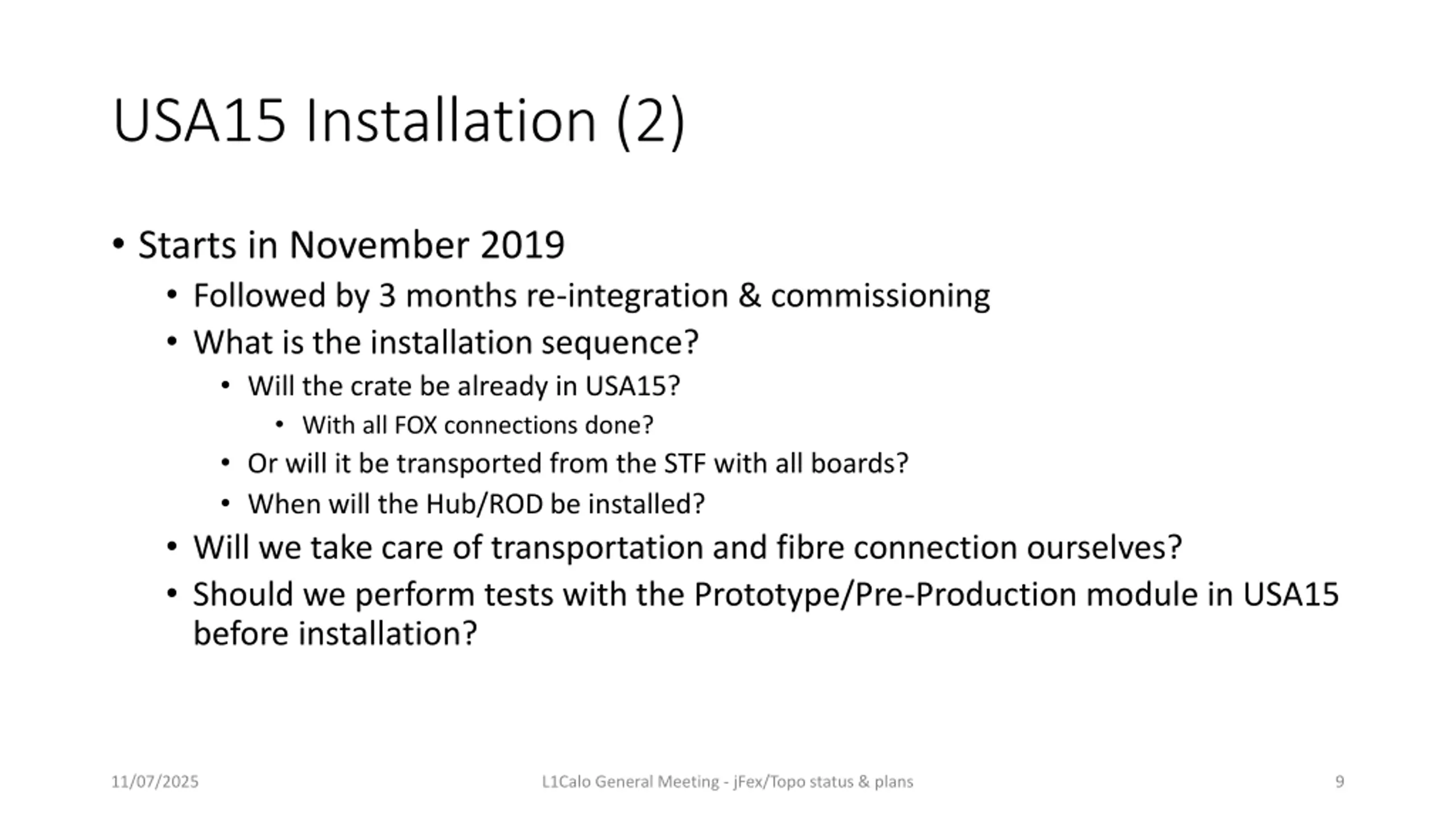 USA15 Installation (2)

• Starts in November 2019
  • Followed by 3 months re-integration & commissioning
  • What is the installation sequence?
    • Will the crate be already in USA15?
      • With all FOX connections done?
    • Or will it be transported from the STF with all boards?
    • When will the Hub/ROD be installed?
  • Will we take care of transportation and fibre connection ourselves?
  • Should we perform tests with the Prototype/Pre-Production module in USA15 before installation?

11/07/2025

L1Calo General Meeting - jFex/Topo status & plans

9